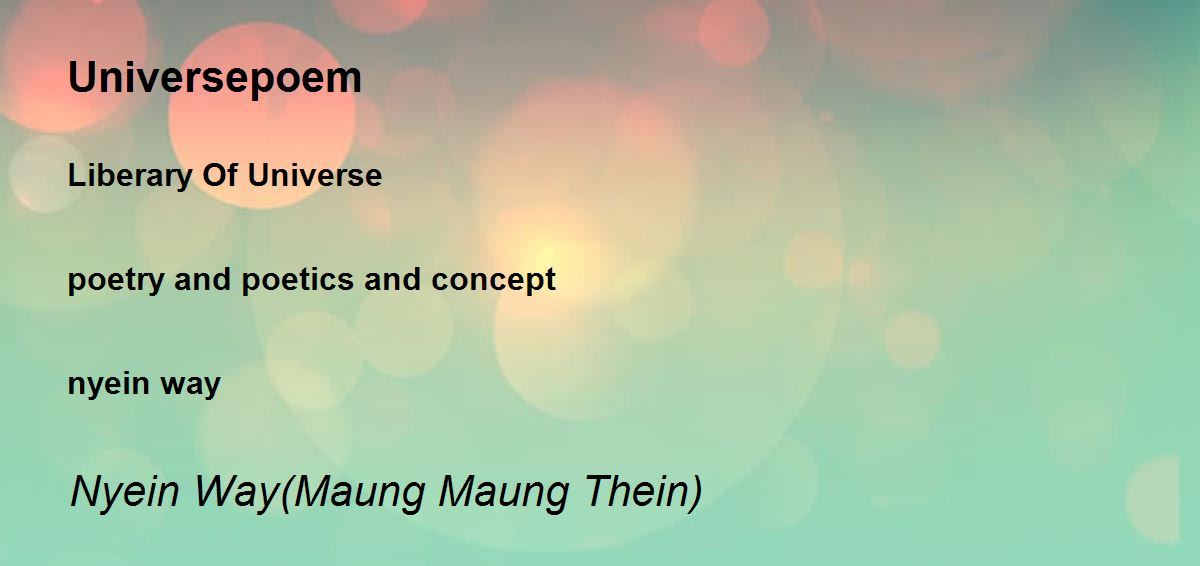 Universepoem

Liberary Of Universe

poetry and poetics and concept

nyein way

Nyein Way(Maung Maung Thein)